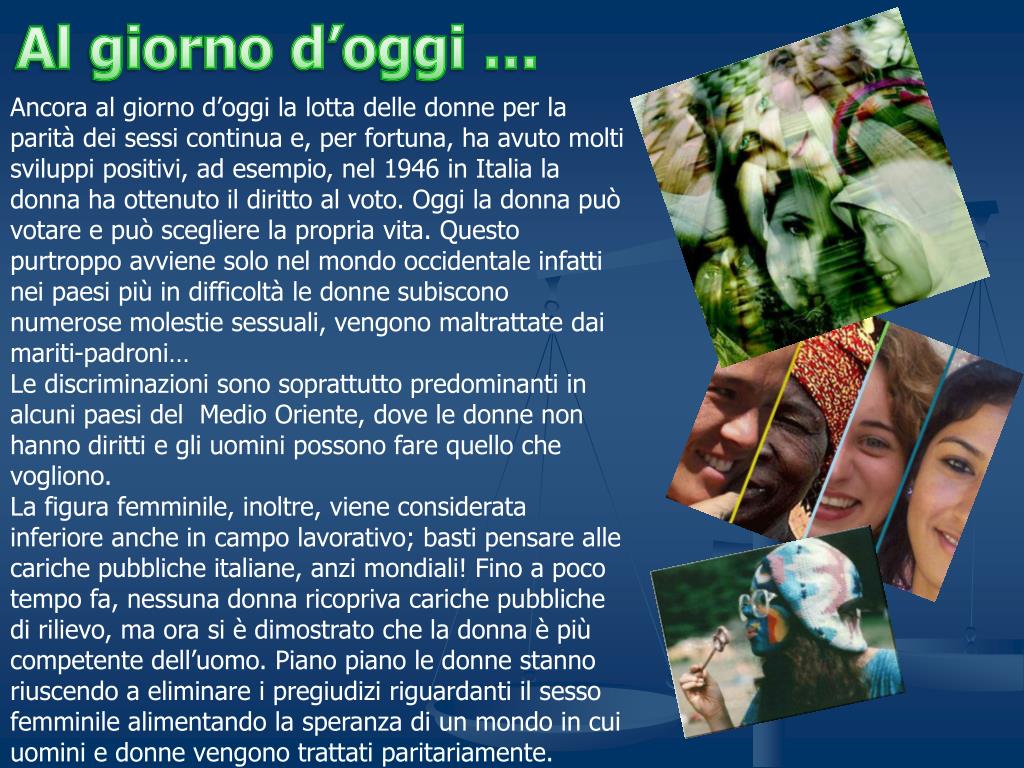 Al giorno d’oggi …

Ancora al giorno d’oggi la lotta delle donne per la parità dei sessi continua e, per fortuna, ha avuto molti sviluppi positivi, ad esempio, nel 1946 in Italia la donna ha ottenuto il diritto al voto. Oggi la donna può votare e può scegliere la propria vita. Questo purtroppo avviene solo nel mondo occidentale infatti nei paesi più in difficoltà le donne subiscono numerose molestie sessuali, vengono maltrattate dai mariti-padroni…
Le discriminazioni sono soprattutto predominanti in alcuni paesi del Medio Oriente, dove le donne non hanno diritti e gli uomini possono fare quello che vogliono.
La figura femminile, inoltre, viene considerata inferiore anche in campo lavorativo; basti pensare alle cariche pubbliche italiane, anzi mondiali! Fino a poco tempo fa, nessuna donna ricopriva cariche pubbliche di rilievo, ma ora si è dimostrato che la donna è più competente dell’uomo. Piano piano le donne stanno riuscendo a eliminare i pregiudizi riguardanti il sesso femminile alimentando la speranza di un mondo in cui uomini e donne vengono trattati paritariamente.